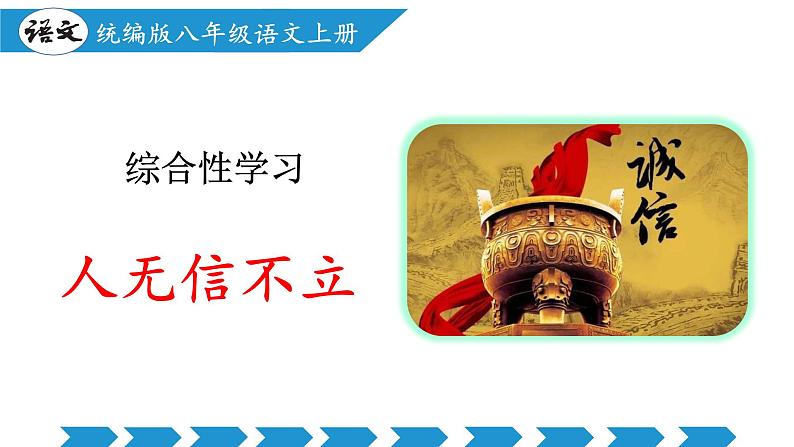 语文 统编版八年级语文上册

综合性学习

人无信不立

诚信